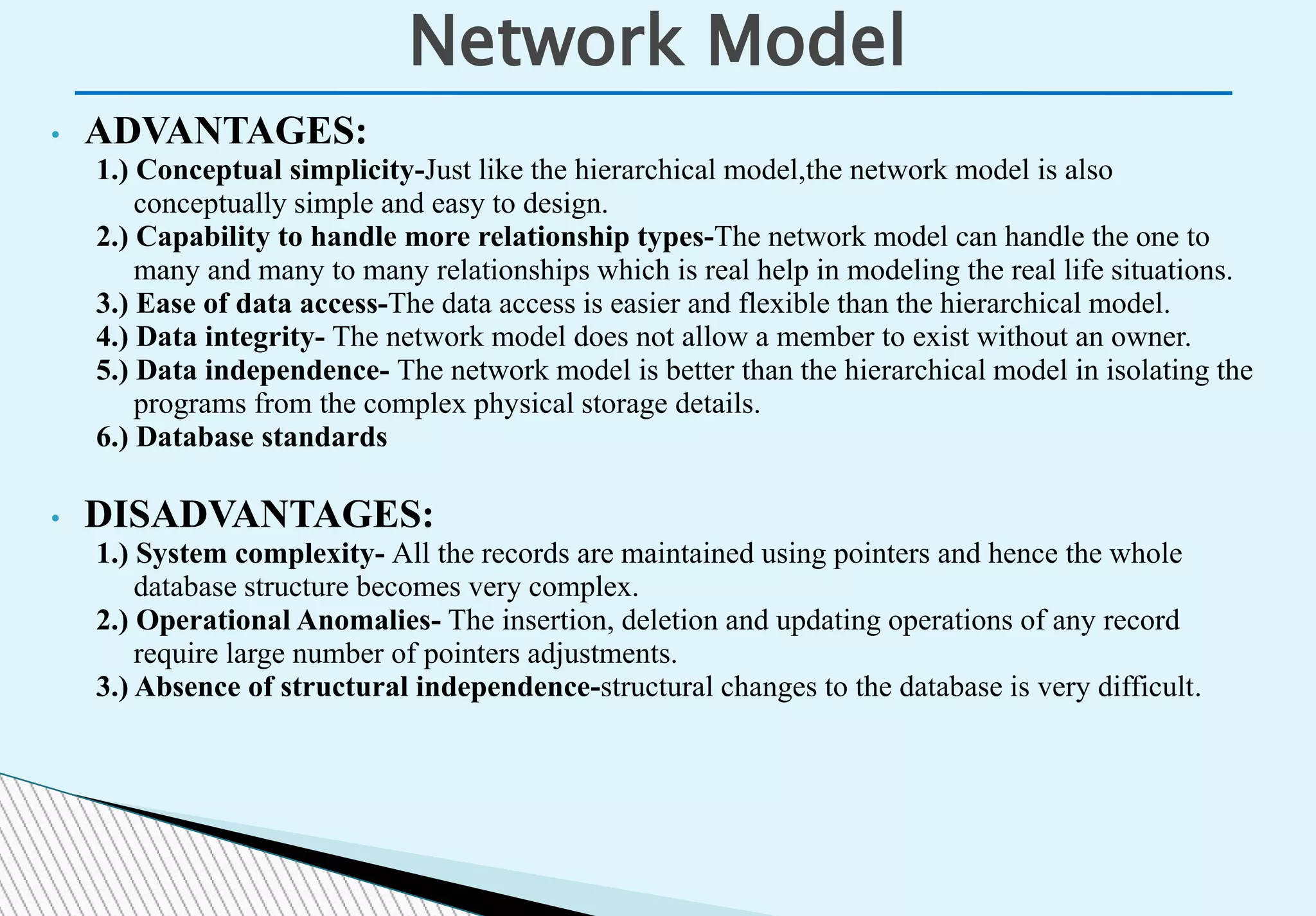 Network Model

• ADVANTAGES:

1.) Conceptual simplicity-Just like the hierarchical model,the network model is also conceptually simple and easy to design.

2.) Capability to handle more relationship types-The network model can handle the one to many and many to many relationships which is real help in modeling the real life situations.

3.) Ease of data access-The data access is easier and flexible than the hierarchical model.

4.) Data integrity- The network model does not allow a member to exist without an owner.

5.) Data independence- The network model is better than the hierarchical model in isolating the programs from the complex physical storage details.

6.) Database standards

• DISADVANTAGES:

1.) System complexity- All the records are maintained using pointers and hence the whole database structure becomes very complex.

2.) Operational Anomalies- The insertion, deletion and updating operations of any record require large number of pointers adjustments.

3.) Absence of structural independence-structural changes to the database is very difficult.